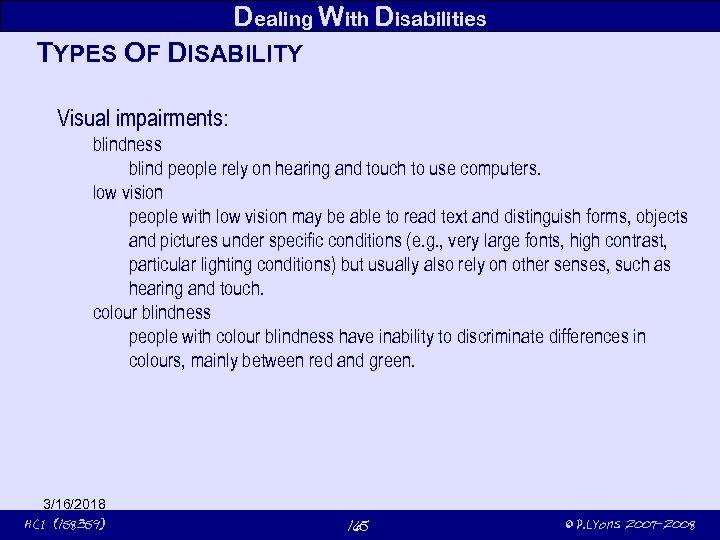 Dealing With Disabilities

TYPES OF DISABILITY

Visual impairments:

blindness

blind people rely on hearing and touch to use computers.

low vision

people with low vision may be able to read text and distinguish forms, objects and pictures under specific conditions (e.g., very large fonts, high contrast, particular lighting conditions) but usually also rely on other senses, such as hearing and touch.

colour blindness

people with colour blindness have inability to discriminate differences in colours, mainly between red and green.

3/16/2018

HCI (158359)

165

© P.Lyons 2007-2008